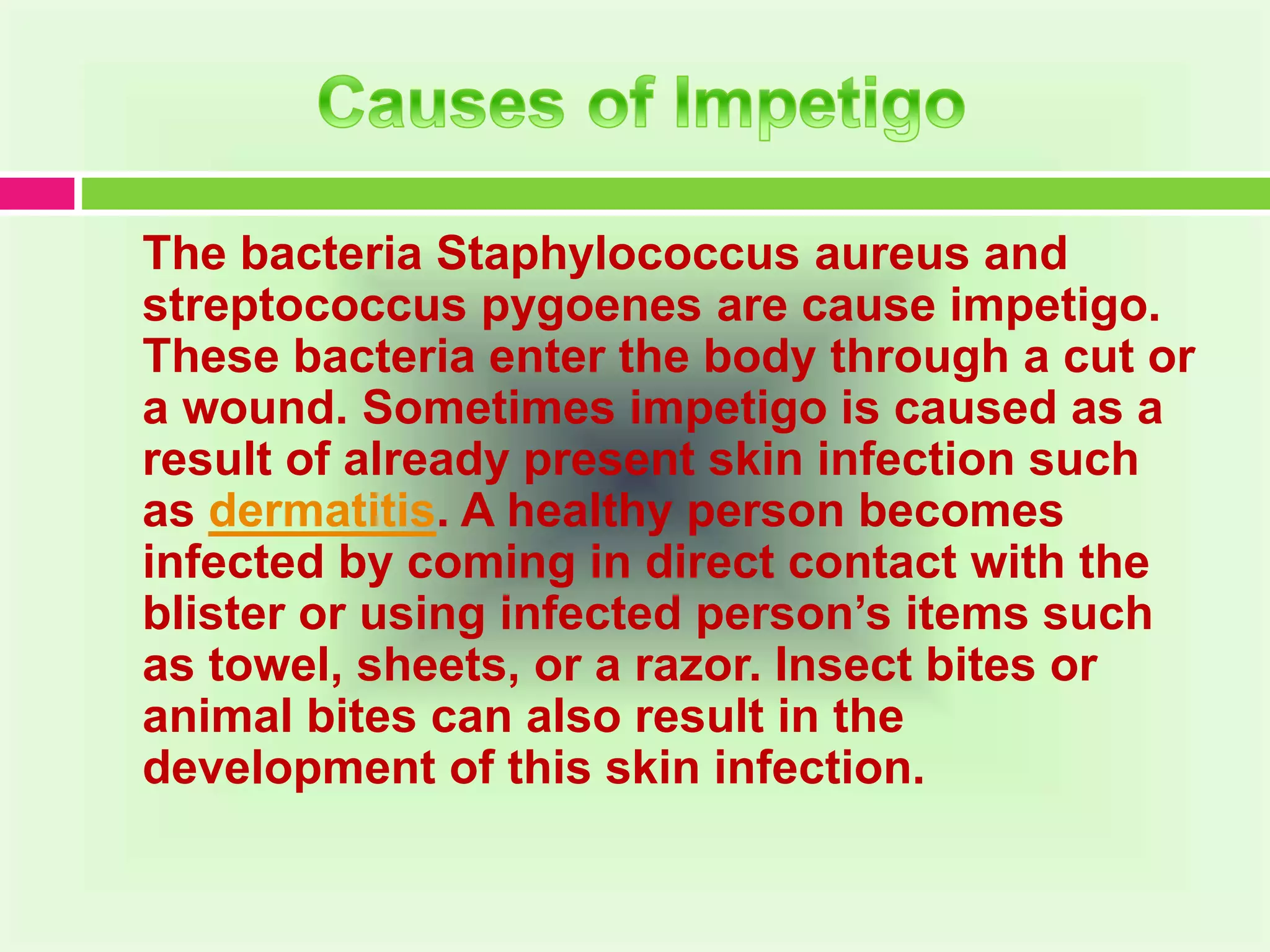 Causes of Impetigo

The bacteria Staphylococcus aureus and streptococcus pygoenes are cause impetigo. These bacteria enter the body through a cut or a wound. Sometimes impetigo is caused as a result of already present skin infection such as dermatitis. A healthy person becomes infected by coming in direct contact with the blister or using infected person’s items such as towel, sheets, or a razor. Insect bites or animal bites can also result in the development of this skin infection.